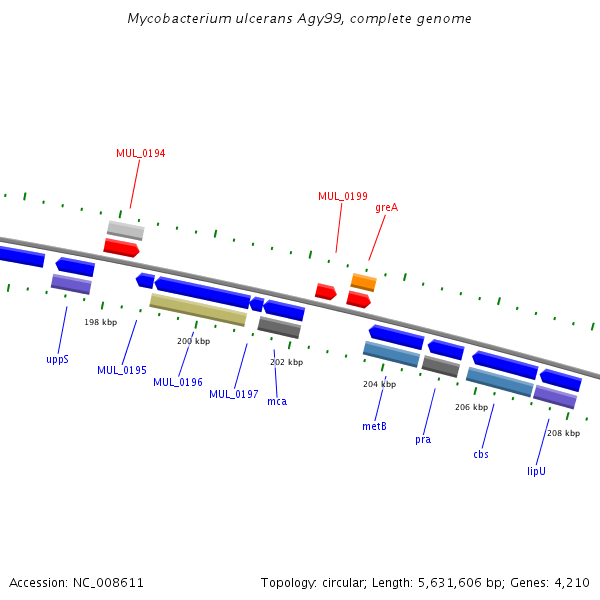 Mycobacterium ulcerans Agy99, complete genome

MUL_0194

MUL_0199

greA

198 kbp

200 kbp

202 kbp

204 kbp

206 kbp

208 kbp

uppS

MUL_0195

MUL_0196

MUL_0197

mca

metB

pra

cbs

lipU

Accession: NC_008611

Topology: circular; Length: 5,631,606 bp; Genes: 4,210